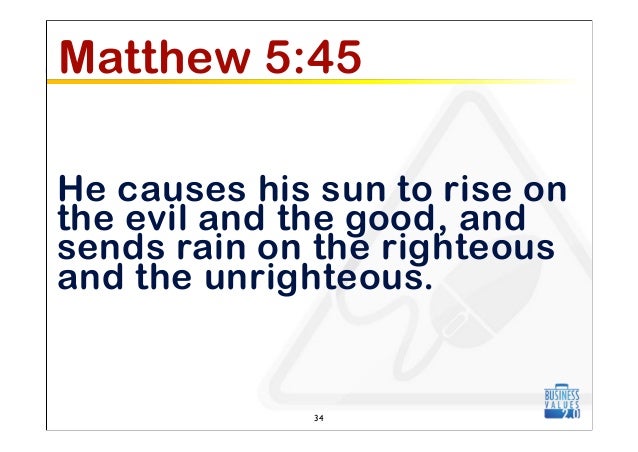 Matthew 5:45

He causes his sun to rise on the evil and the good, and sends rain on the righteous and the unrighteous.

34

BUSINESS VALUES 2.0